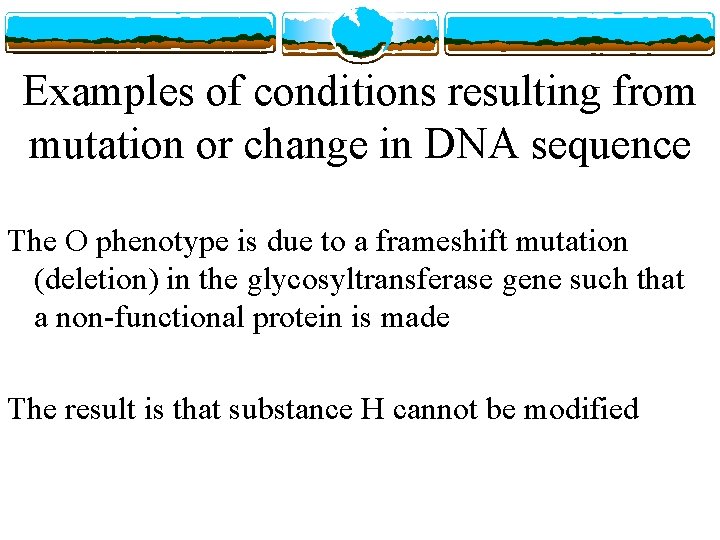 Examples of conditions resulting from mutation or change in DNA sequence

The O phenotype is due to a frameshift mutation (deletion) in the glycosyltransferase gene such that a non-functional protein is made

The result is that substance H cannot be modified